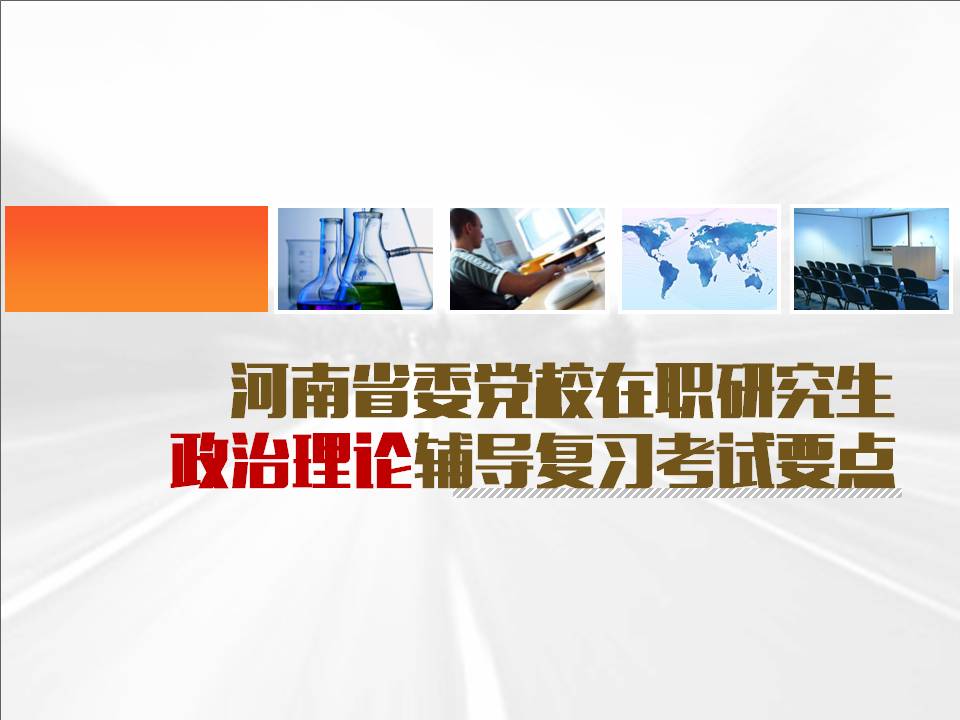 河南省委党校在职研究生
政治理论辅导复习考试要点